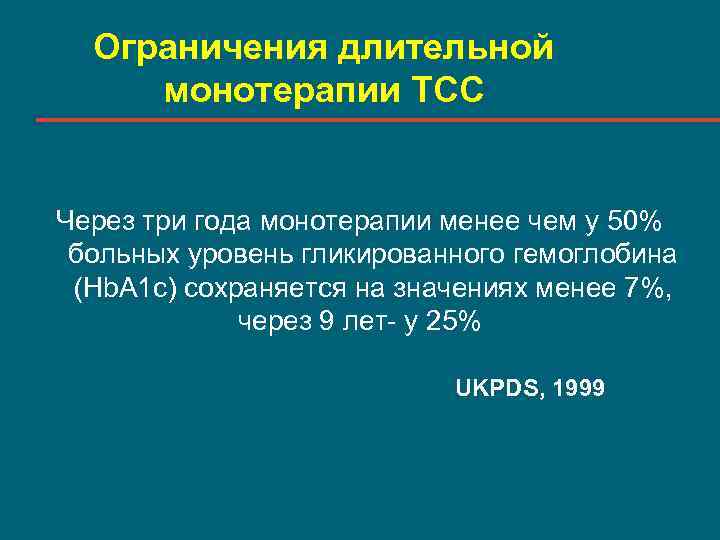 Ограничения длительной монотерапии ТСС

Через три года монотерапии менее чем у 50% больных уровень гликированного гемоглобина (HbA1c) сохраняется на значениях менее 7%, через 9 лет- у 25%

UKPDS, 1999